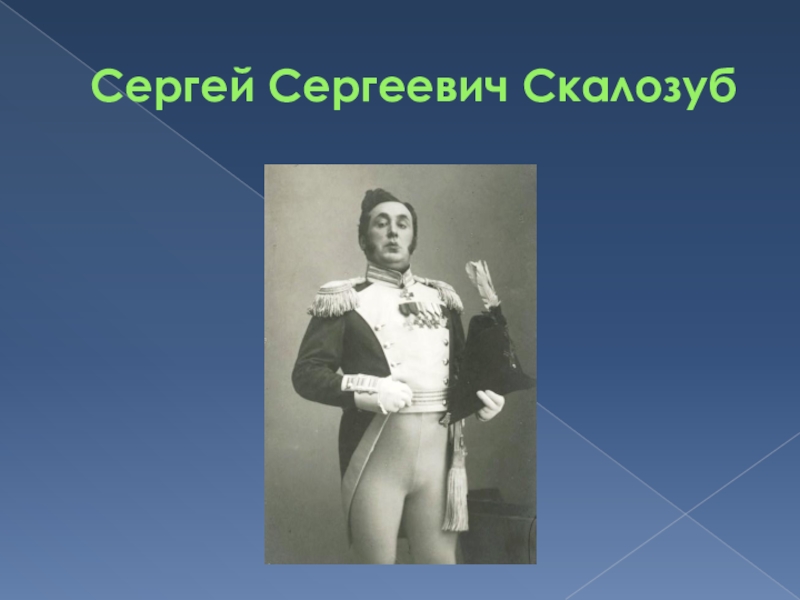 Сергей Сергеевич Скалозуб